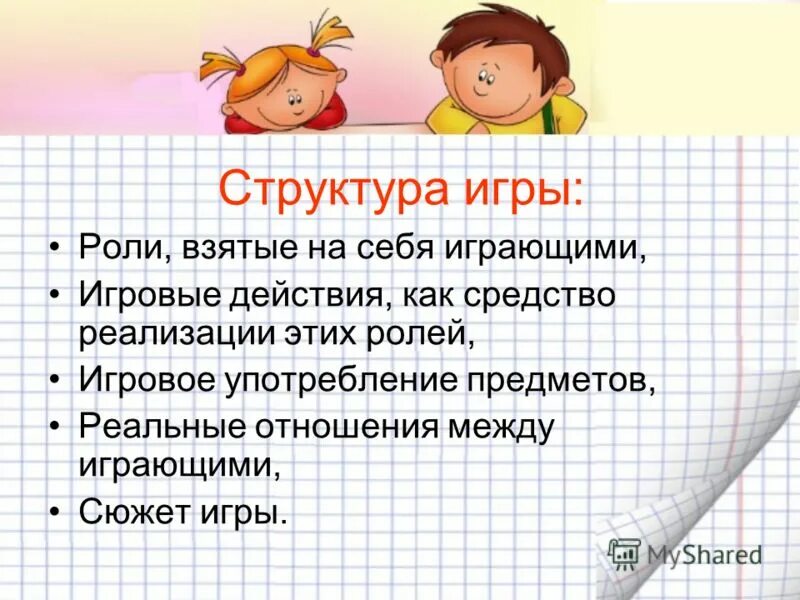 Структура игры:

• Роли, взятые на себя играющими,
• Игровые действия, как средство реализации этих ролей,
• Игровое употребление предметов,
• Реальные отношения между играющими,
• Сюжет игры.

MyShared